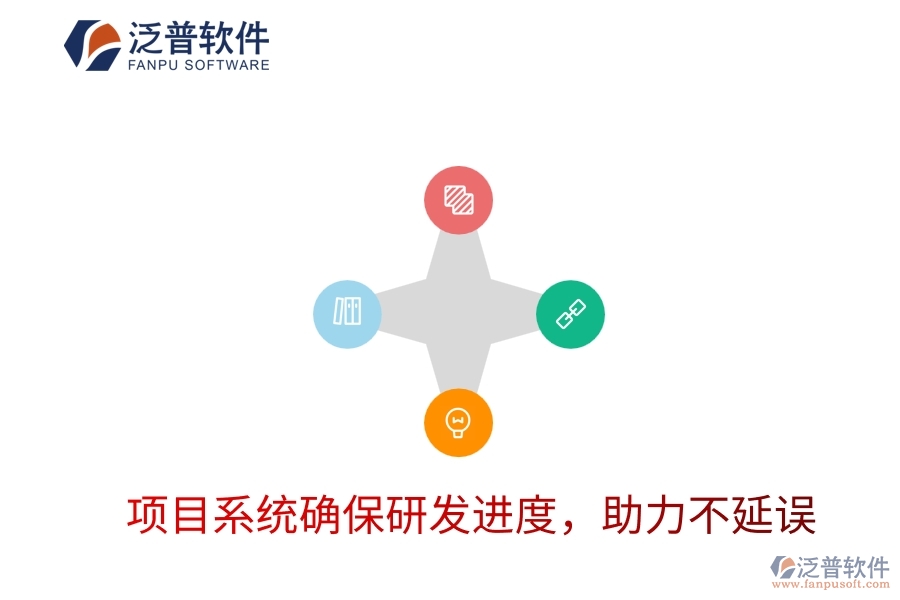 泛普软件
FANPU SOFTWARE

项目系统确保研发进度，助力不延误

泛普软件
www.fanpusoft.com